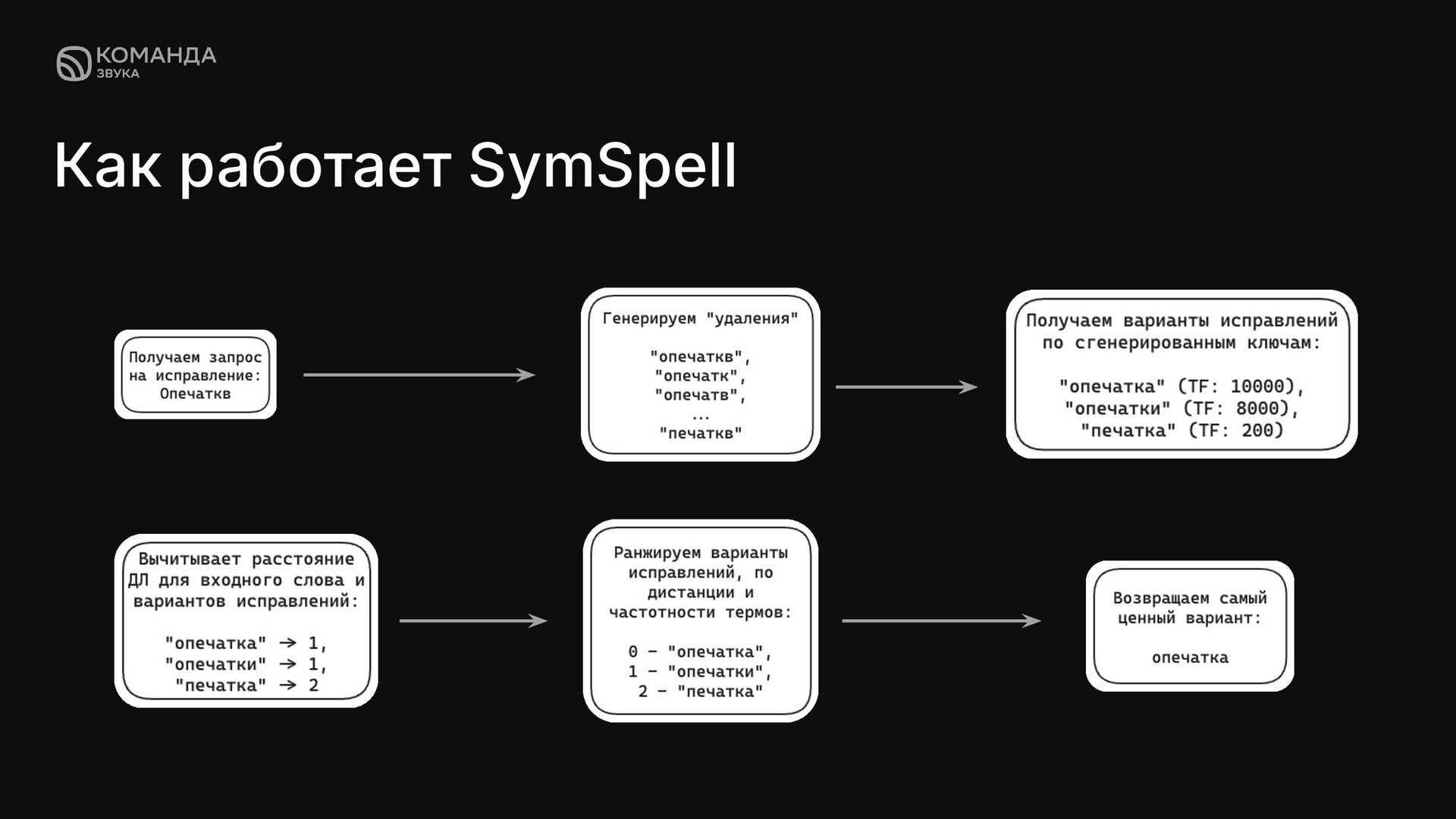 КОМАНДА ЗВУКА

Как работает SymSpell

Получаем запрос на исправление: Опечаткв

Генерируем "удаления"

"опечаткв",
"опечатк",
"опечатв",
...
"печаткв"

Получаем варианты исправлений по сгенерированным ключам:

"опечатка" (TF: 10000),
"опечатки" (TF: 8000),
"печатка" (TF: 200)

Вычитывает расстояние ДЛ для входного слова и вариантов исправлений:

"опечатка" → 1,
"опечатки" → 1,
"печатка" → 2

Ранжируем варианты исправлений, по дистанции и частотности термов:

0 - "опечатка",
1 - "опечатки",
2 - "печатка"

Возвращаем самый ценный вариант:

опечатка